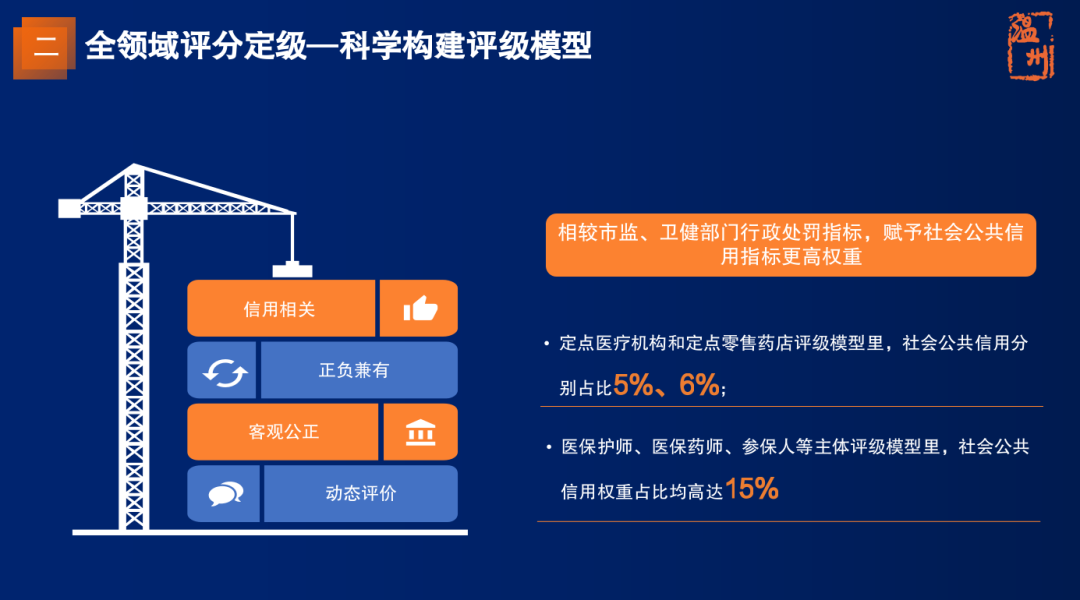 二 全领域评分定级—科学构建评级模型

温州

信用相关

正负兼有

客观公正

动态评价

相较市监、卫健部门行政处罚指标，赋予社会公共信用指标更高权重

• 定点医疗机构和定点零售药店评级模型里，社会公共信用分别占比5%、6%；

• 医保护师、医保药师、参保人等主体评级模型里，社会公共信用权重占比均高达15%